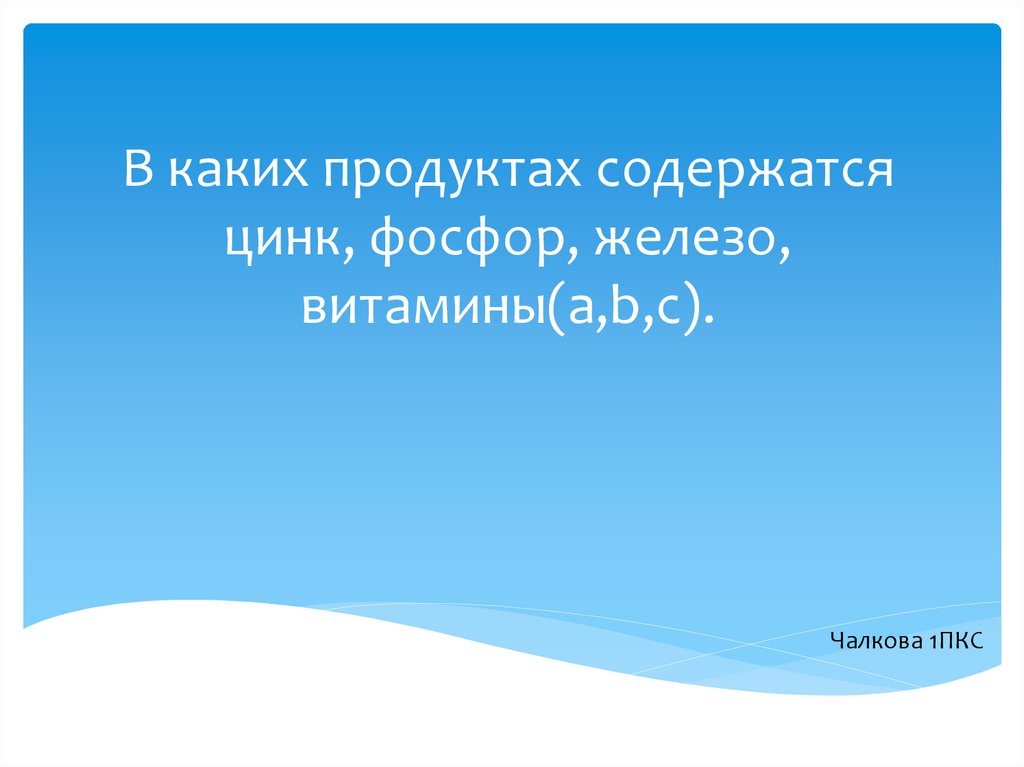 В каких продуктах содержатся цинк, фосфор, железо, витамины(a,b,c).

Чалкова 1ПКС